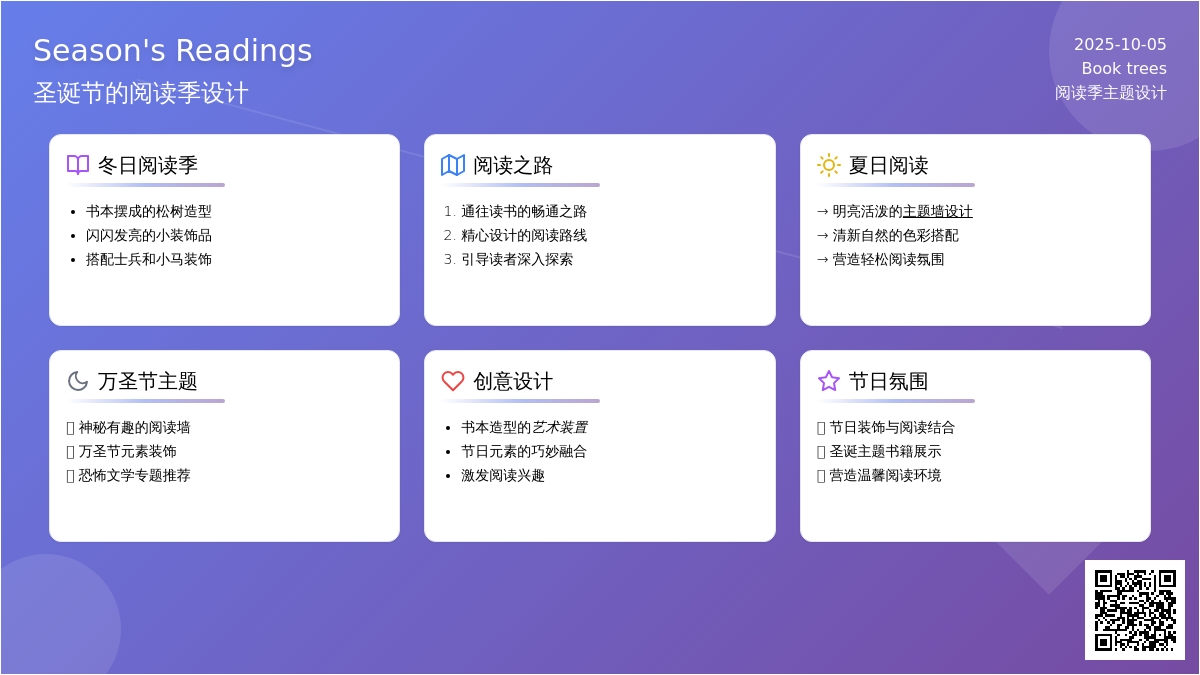 Season's Readings
圣诞节的阅读季设计

2025-10-05
Book trees
阅读季主题设计

冬日阅读季

- 书本摆成的松树造型
- 闪闪发亮的小装饰品
- 搭配士兵和小马装饰

阅读之路

1. 通往读书的畅通之路
2. 精心设计的阅读路线
3. 引导读者深入探索

夏日阅读

→ 明亮活泼的主题墙设计
→ 清新自然的色彩搭配
→ 营造轻松阅读氛围

万圣节主题

▯ 神秘有趣的阅读墙
▯ 万圣节元素装饰
▯ 恐怖文学专题推荐

创意设计

- 书本造型的艺术装置
- 节日元素的巧妙融合
- 激发阅读兴趣

节日氛围

▯ 节日装饰与阅读结合
▯ 圣诞主题书籍展示
▯ 营造温馨阅读环境